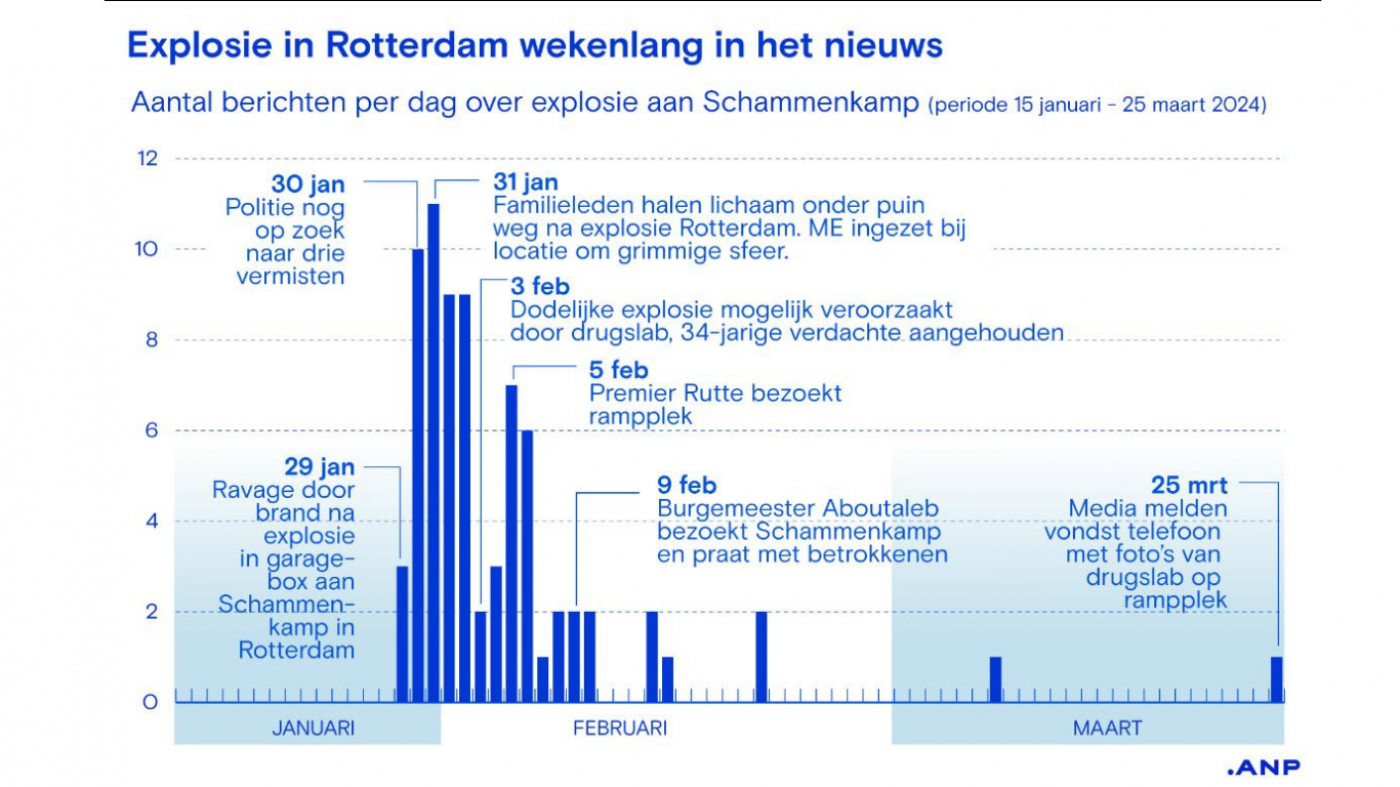 Explosie in Rotterdam wekenlang in het nieuws

Aantal berichten per dag over explosie aan Schammenkamp (periode 15 januari - 25 maart 2024)

12
10
8
6
4
2
0

30 jan
Politie nog op zoek naar drie vermisten

31 jan
Familieleden halen lichaam onder puin weg na explosie Rotterdam. ME ingezet bij locatie om grimmige sfeer.

3 feb
Dodelijke explosie mogelijk veroorzaakt door drugslab, 34-jarige verdachte aangehouden

5 feb
Premier Rutte bezoekt rampplek

29 jan
Ravage door brand na explosie in garagebox aan Schammenkamp in Rotterdam

9 feb
Burgemeester Aboutaleb bezoekt Schammenkamp en praat met betrokkenen

25 mrt
Media melden vondst telefoon met foto's van drugslab op rampplek

JANUARI
FEBRUARI
MAART

.ANP